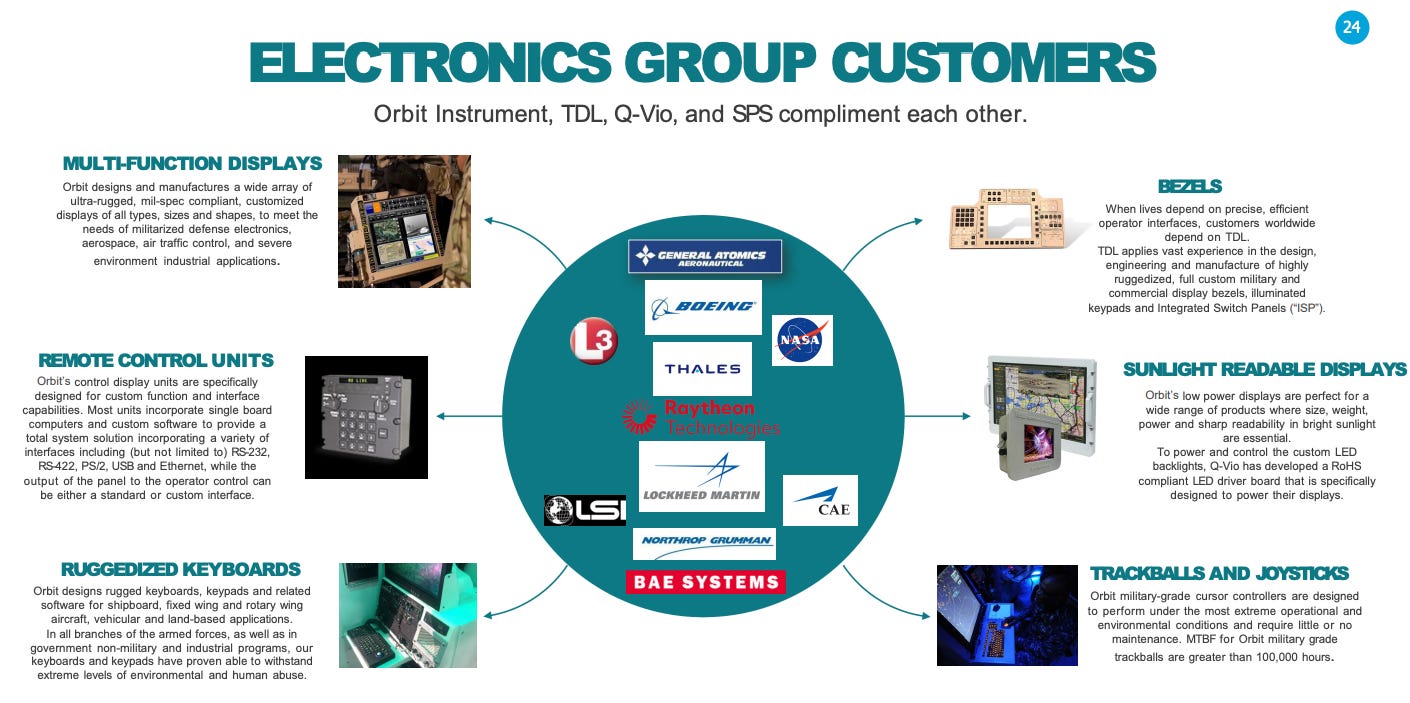 24

ELECTRONICS GROUP CUSTOMERS

Orbit Instrument, TDL, Q-Vio, and SPS compliment each other.

MULTI-FUNCTION DISPLAYS

Orbit designs and manufactures a wide array of ultra-rugged, mil-spec compliant, customized displays of all types, sizes and shapes, to meet the needs of militarized defense electronics, aerospace, air traffic control, and severe environment industrial applications.

REMOTE CONTROL UNITS

Orbit's control display units are specifically designed for custom function and interface capabilities. Most units incorporate single board computers and custom software to provide a total system solution incorporating a variety of interfaces including (but not limited to) RS-232, RS-422, PS/2, USB and Ethernet, while the output of the panel to the operator control can be either a standard or custom interface.

RUGGEDIZED KEYBOARDS

Orbit designs rugged keyboards, keypads and related software for shipboard, fixed wing and rotary wing aircraft, vehicular and land-based applications. In all branches of the armed forces, as well as in government non-military and industrial programs, our keyboards and keypads have proven able to withstand extreme levels of environmental and human abuse.

GENERAL ATOMICS AERONAUTICAL

BOEING

L3

NASA

THALES

Raytheon Technologies

LOCKHEED MARTIN

LSI

CAE

NORTHROP GRUMMAN

BAE SYSTEMS

BEZELS

When lives depend on precise, efficient operator interfaces, customers worldwide depend on TDL. TDL applies vast experience in the design, engineering and manufacture of highly ruggedized, full custom military and commercial display bezels, illuminated keypads and Integrated Switch Panels ("ISP").

SUNLIGHT READABLE DISPLAYS

Orbit's low power displays are perfect for a wide range of products where size, weight, power and sharp readability in bright sunlight are essential. To power and control the custom LED backlights, Q-Vio has developed a RoHS compliant LED driver board that is specifically designed to power their displays.

TRACKBALLS AND JOYSTICKS

Orbit military-grade cursor controllers are designed to perform under the most extreme operational and environmental conditions and require little or no maintenance. MTBF for Orbit military grade trackballs are greater than 100,000 hours.